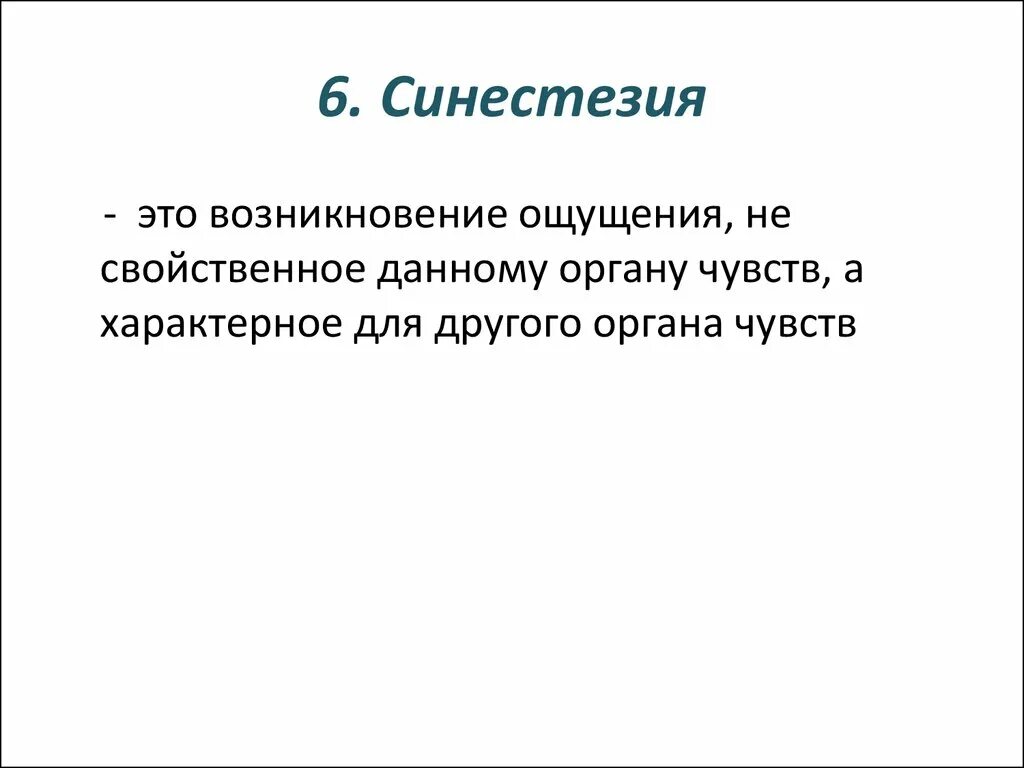 6. Синестезия

- это возникновение ощущения, не свойственное данному органу чувств, а характерное для другого органа чувств